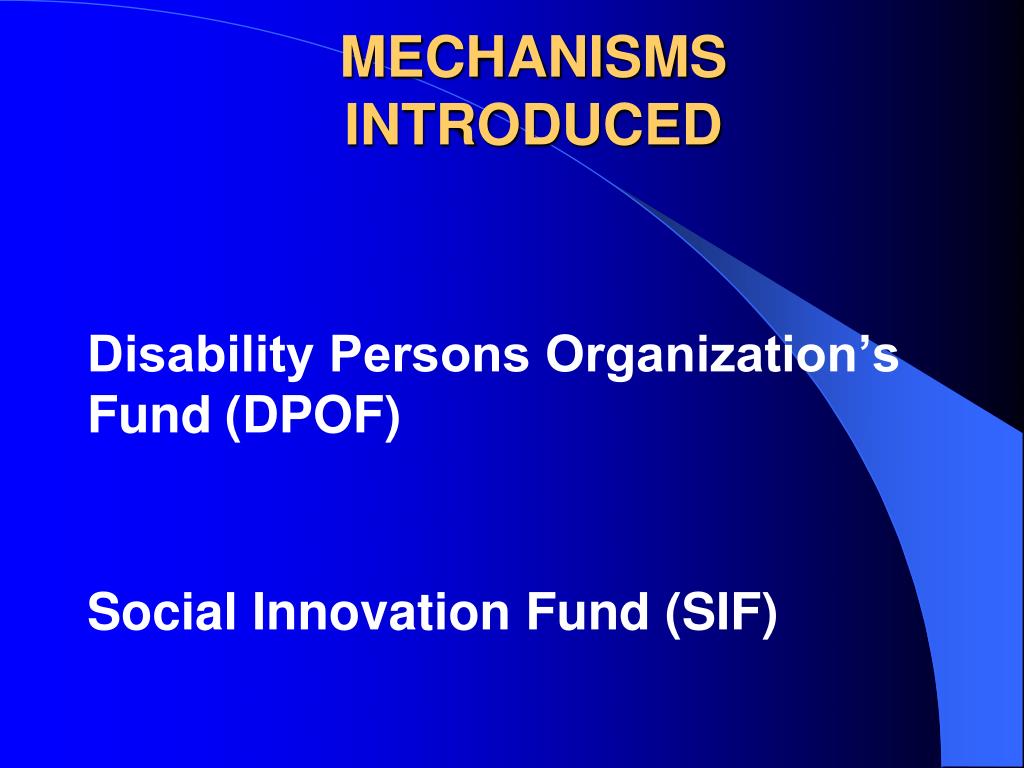 MECHANISMS INTRODUCED

Disability Persons Organization’s Fund (DPOF)

Social Innovation Fund (SIF)